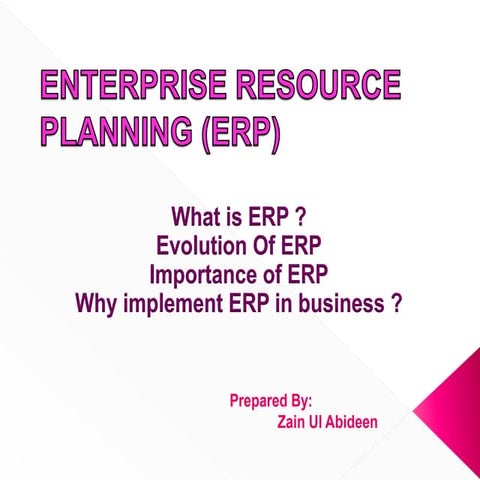 ENTERPRISE RESOURCE PLANNING (ERP)

What is ERP ?
Evolution Of ERP
Importance of ERP
Why implement ERP in business ?

Prepared By:
Zain Ul Abideen